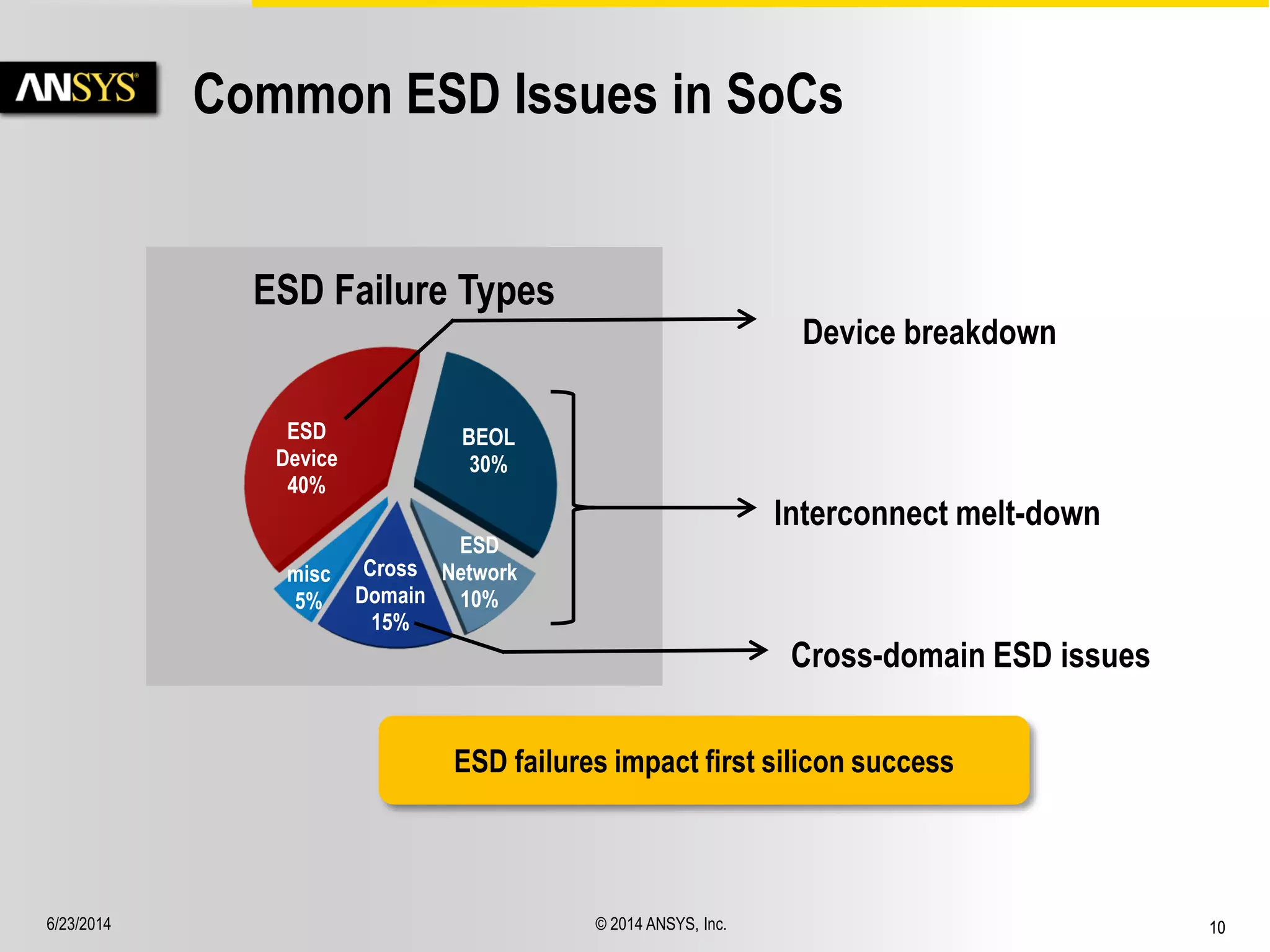 ANSYS

Common ESD Issues in SoCs

ESD Failure Types

ESD Device 40%

BEOL 30%

ESD Network 10%

Cross Domain 15%

misc 5%

Device breakdown

Interconnect melt-down

Cross-domain ESD issues

ESD failures impact first silicon success

6/23/2014

© 2014 ANSYS, Inc.

10